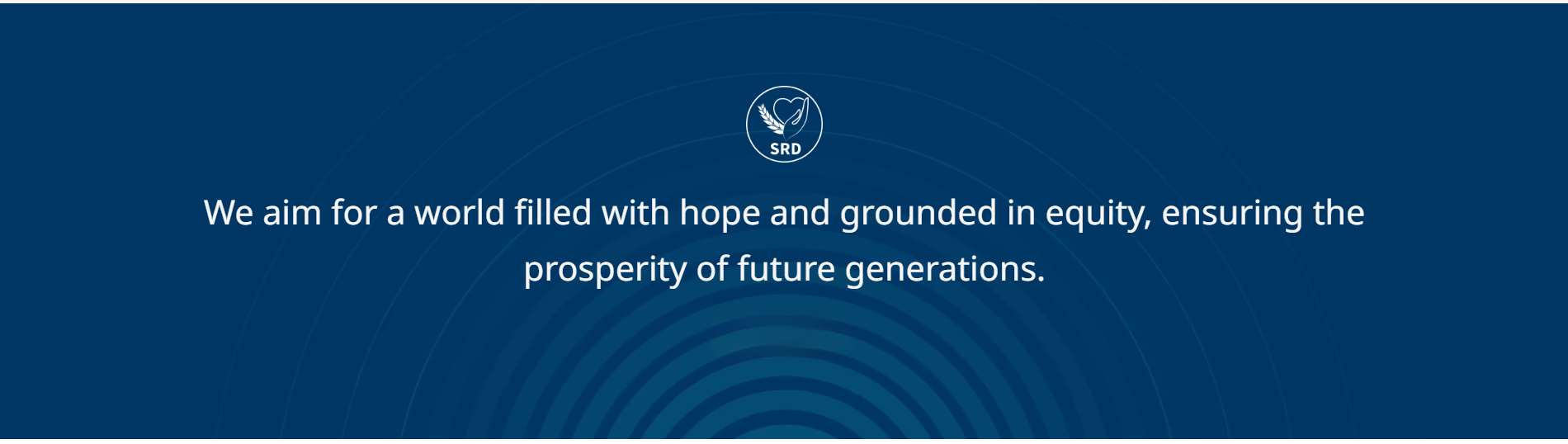 SRD

We aim for a world filled with hope and grounded in equity, ensuring the prosperity of future generations.